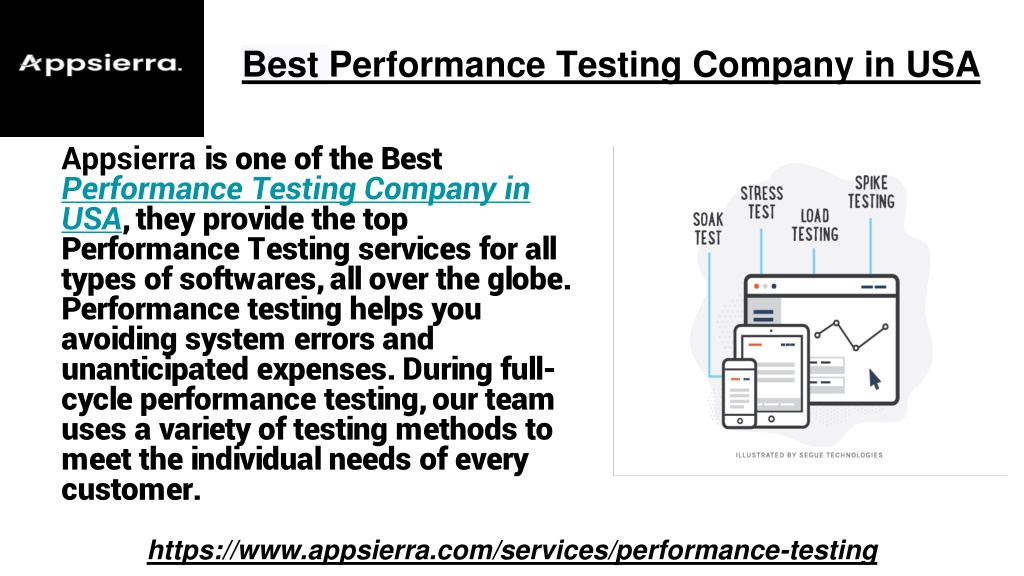 Appsierra.

Best Performance Testing Company in USA

Appsierra is one of the Best Performance Testing Company in USA, they provide the top Performance Testing services for all types of softwares, all over the globe. Performance testing helps you avoiding system errors and unanticipated expenses. During full-cycle performance testing, our team uses a variety of testing methods to meet the individual needs of every customer.

SOAK TEST
STRESS TEST
LOAD TESTING
SPIKE TESTING

ILLUSTRATED BY SEGUE TECHNOLOGIES

https://www.appsierra.com/services/performance-testing